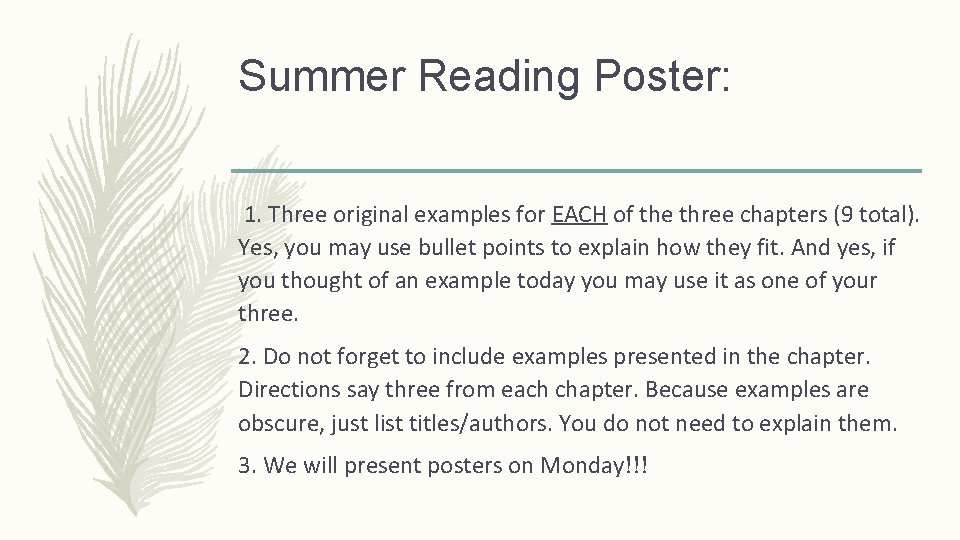 Summer Reading Poster:

1. Three original examples for EACH of the three chapters (9 total). Yes, you may use bullet points to explain how they fit. And yes, if you thought of an example today you may use it as one of your three.

2. Do not forget to include examples presented in the chapter. Directions say three from each chapter. Because examples are obscure, just list titles/authors. You do not need to explain them.

3. We will present posters on Monday!!!